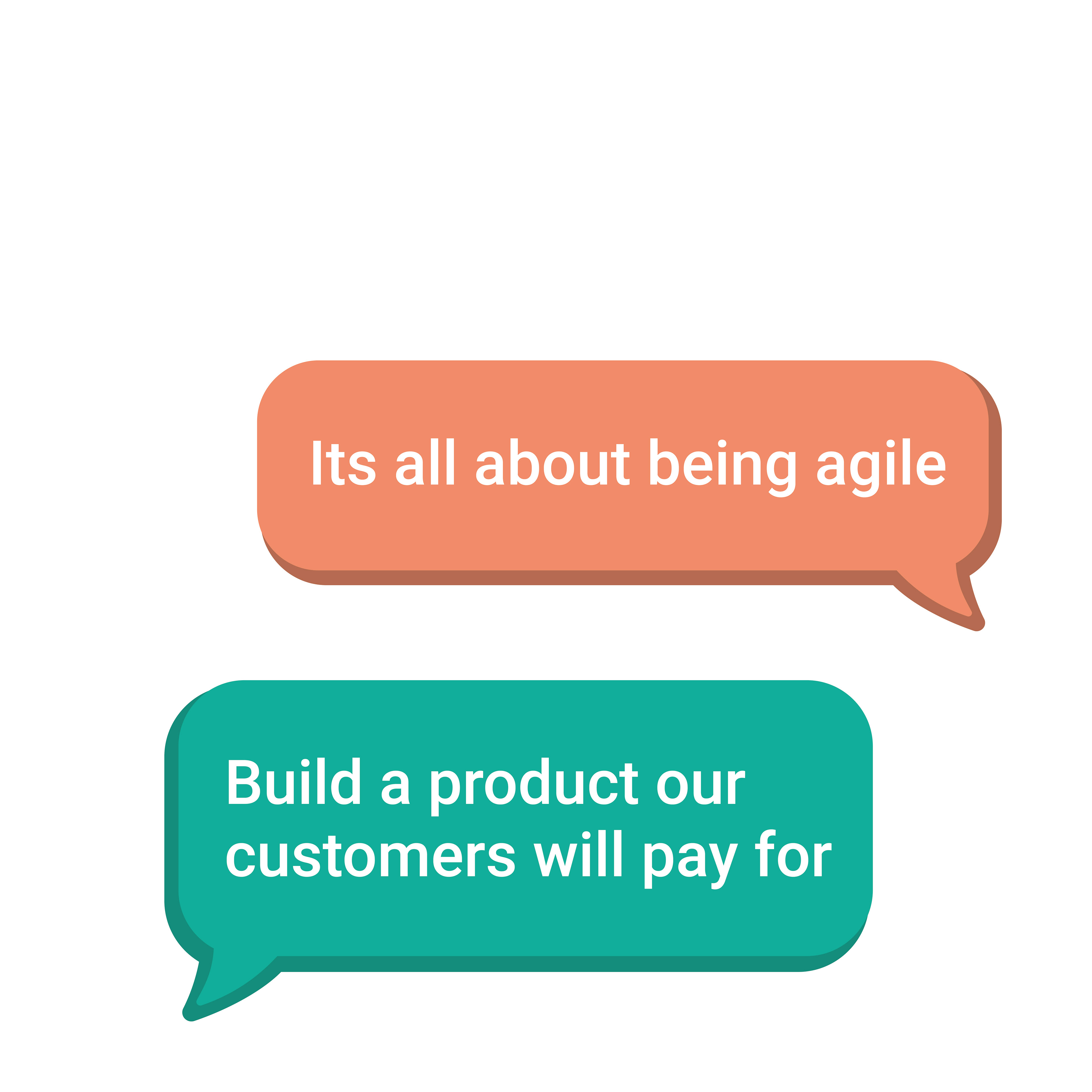 Its all about being agile

Build a product our customers will pay for